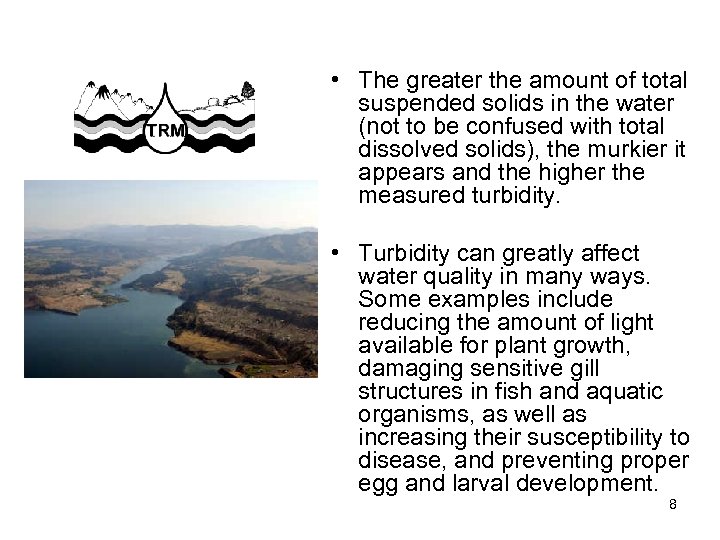 TRM

• The greater the amount of total suspended solids in the water (not to be confused with total dissolved solids), the murkier it appears and the higher the measured turbidity.

• Turbidity can greatly affect water quality in many ways. Some examples include reducing the amount of light available for plant growth, damaging sensitive gill structures in fish and aquatic organisms, as well as increasing their susceptibility to disease, and preventing proper egg and larval development.

8